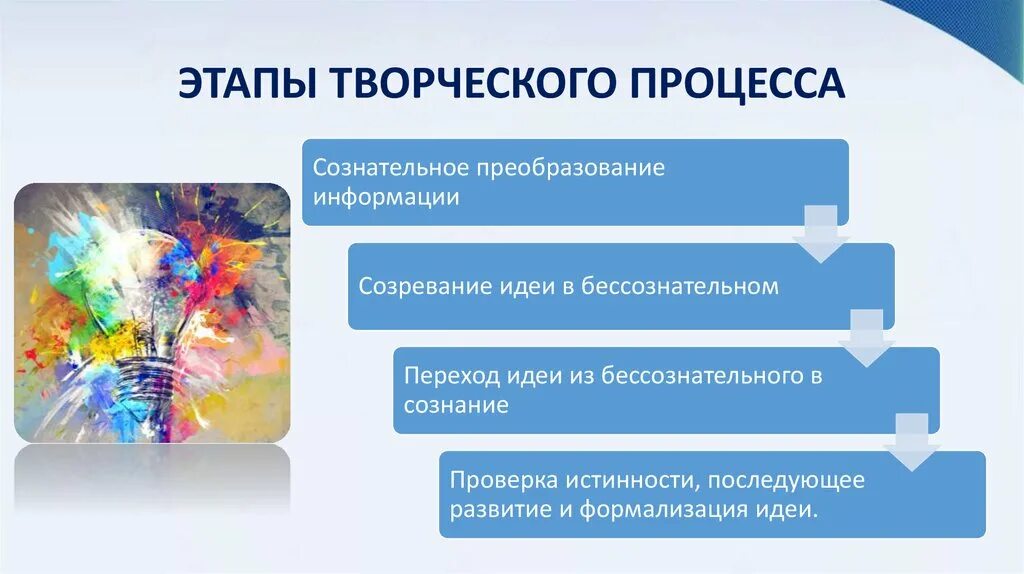 ЭТАПЫ ТВОРЧЕСКОГО ПРОЦЕССА

Сознательное преобразование информации

Созревание идеи в бессознательном

Переход идеи из бессознательного в сознание

Проверка истинности, последующее развитие и формализация идеи.